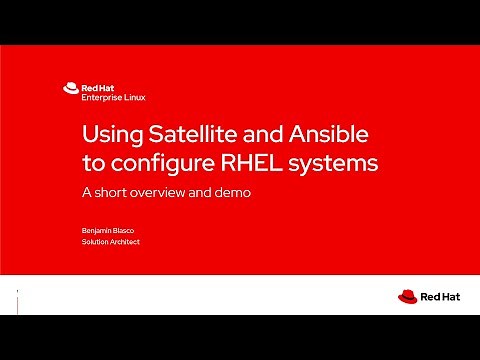 Red Hat
Enterprise Linux

Using Satellite and Ansible to configure RHEL systems

A short overview and demo

Benjamin Blasco
Solution Architect

Red Hat